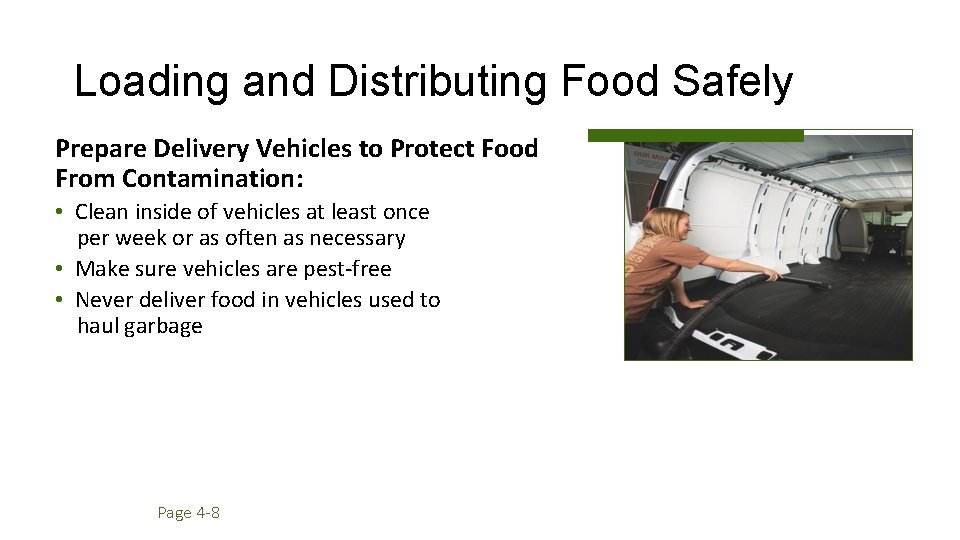 Loading and Distributing Food Safely

Prepare Delivery Vehicles to Protect Food From Contamination:

• Clean inside of vehicles at least once per week or as often as necessary
• Make sure vehicles are pest-free
• Never deliver food in vehicles used to haul garbage

Page 4-8